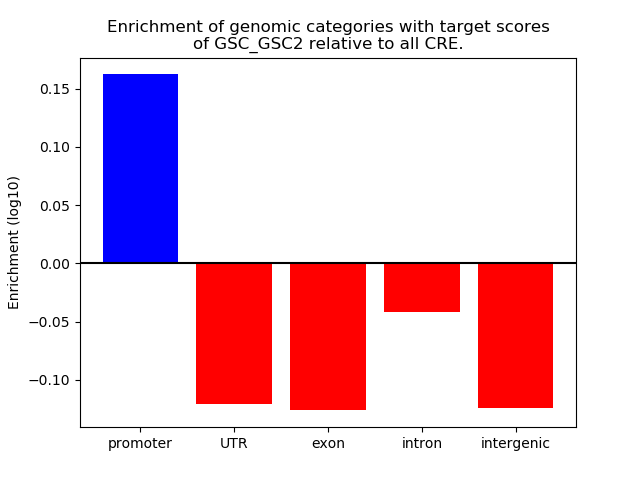 Enrichment of genomic categories with target scores of GSC_GSC2 relative to all CRE.

Enrichment (log10)

0.15
0.10
0.05
0.00
−0.05
−0.10

promoter
UTR
exon
intron
intergenic